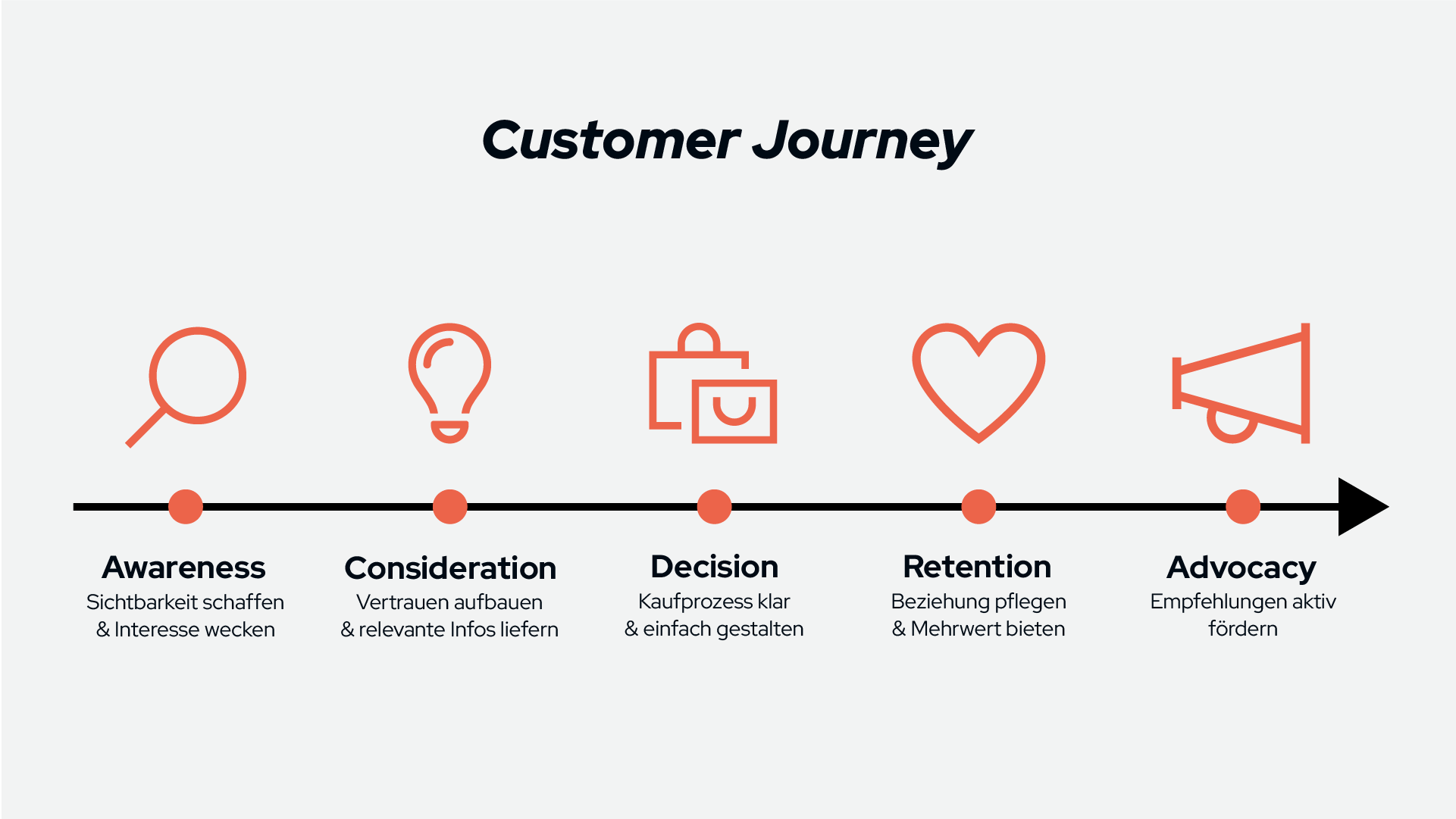 Customer Journey

Awareness
Sichtbarkeit schaffen & Interesse wecken

Consideration
Vertrauen aufbauen & relevante Infos liefern

Decision
Kaufprozess klar & einfach gestalten

Retention
Beziehung pflegen & Mehrwert bieten

Advocacy
Empfehlungen aktiv fördern